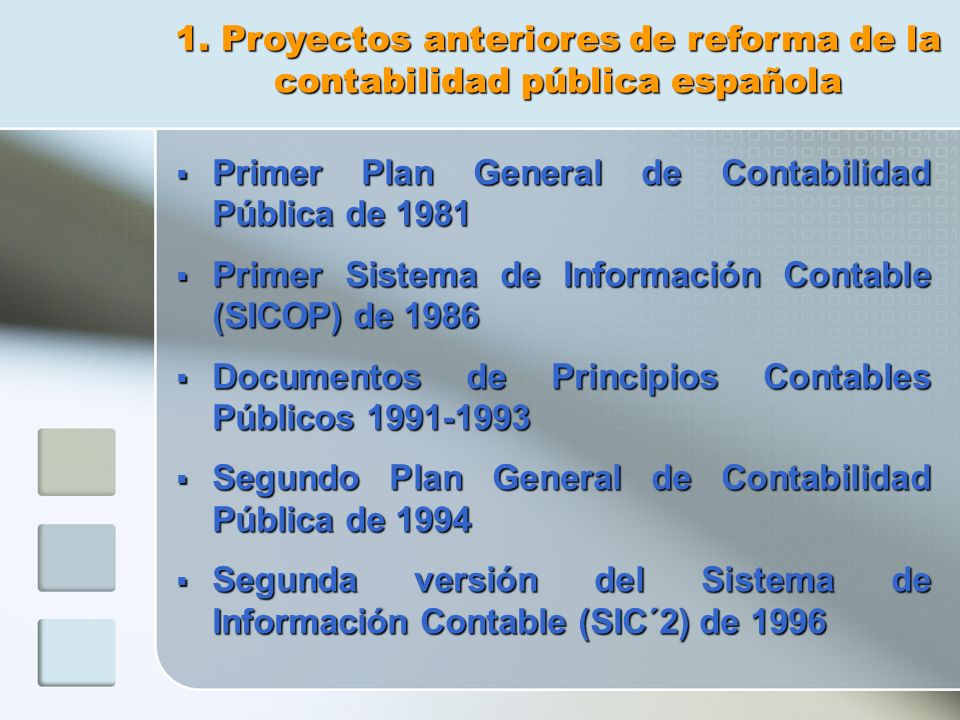 1. Proyectos anteriores de reforma de la contabilidad pública española

▪ Primer Plan General de Contabilidad Pública de 1981

▪ Primer Sistema de Información Contable (SICOP) de 1986

▪ Documentos de Principios Contables Públicos 1991-1993

▪ Segundo Plan General de Contabilidad Pública de 1994

▪ Segunda versión del Sistema de Información Contable (SIC´2) de 1996